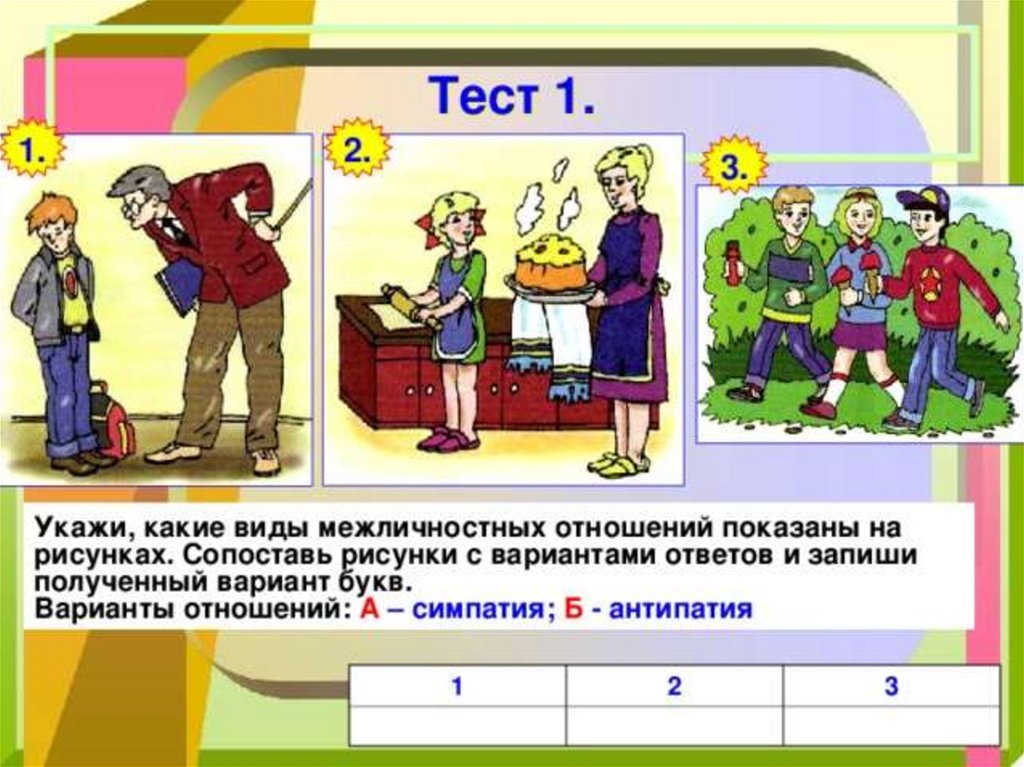 Тест 1.

1.

2.

3.

Укажи, какие виды межличностных отношений показаны на рисунках. Сопоставь рисунки с вариантами ответов и запиши полученный вариант букв.
Варианты отношений: А – симпатия; Б - антипатия

| 1 | 2 | 3 |
|---|---|---|
|  |  |  |